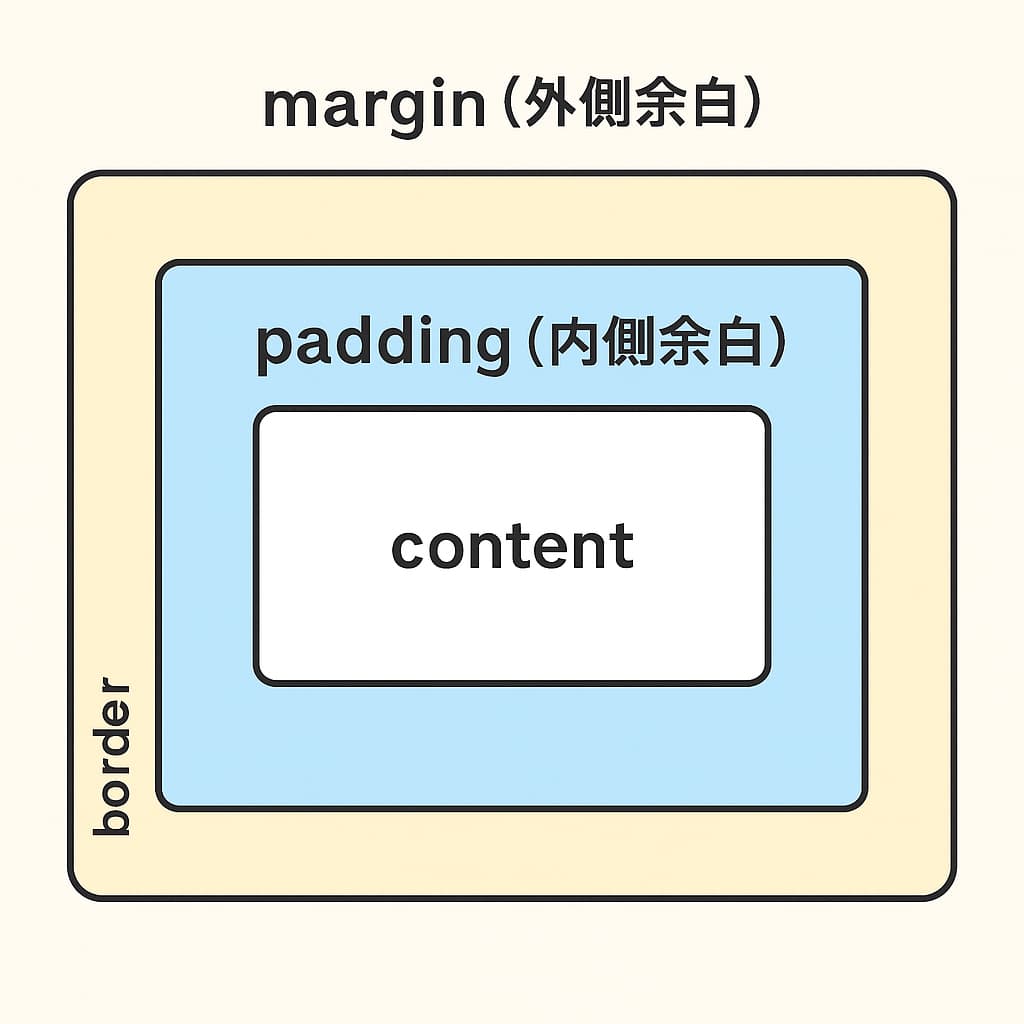 margin（外側余白）

padding（内側余白）

content

border